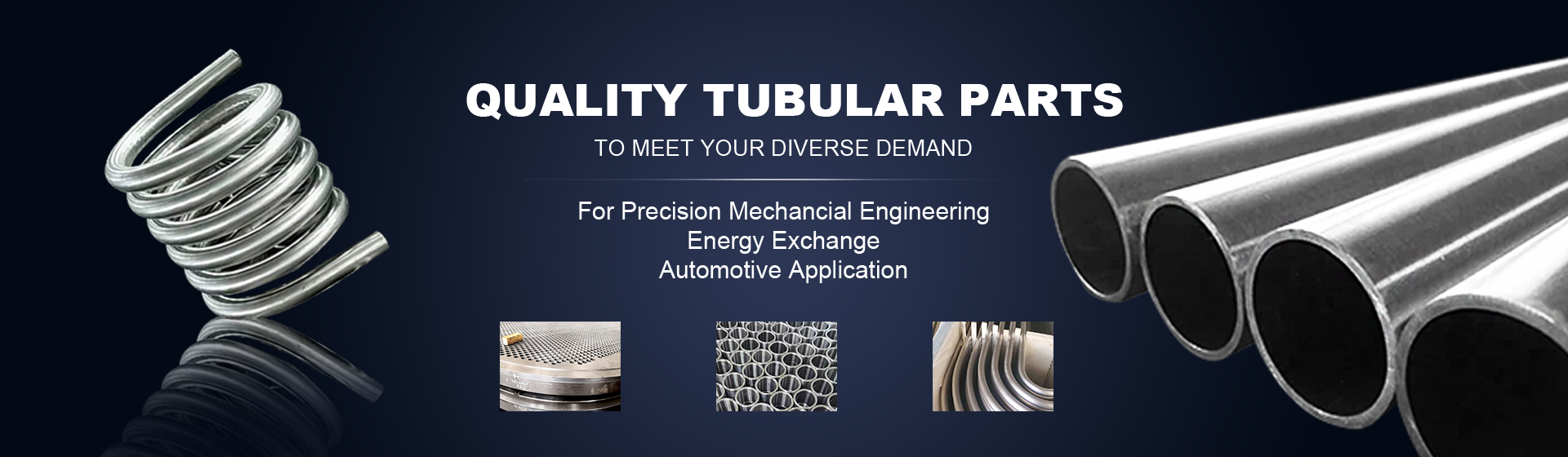 QUALITY TUBULAR PARTS

TO MEET YOUR DIVERSE DEMAND

For Precision Mechancial Engineering
Energy Exchange
Automotive Application